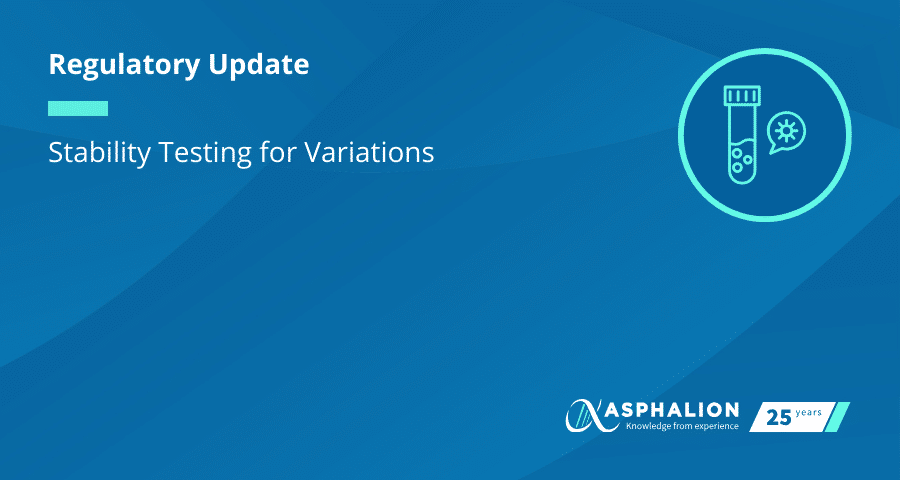 Regulatory Update

Stability Testing for Variations

ASPHALION
Knowledge from experience

25 years